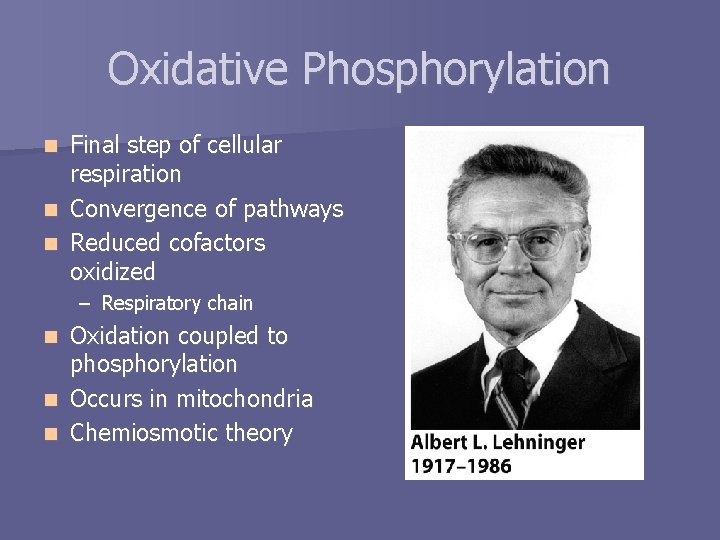 Oxidative Phosphorylation

■ Final step of cellular respiration
■ Convergence of pathways
■ Reduced cofactors oxidized
– Respiratory chain
■ Oxidation coupled to phosphorylation
■ Occurs in mitochondria
■ Chemiosmotic theory

Albert L. Lehninger
1917–1986